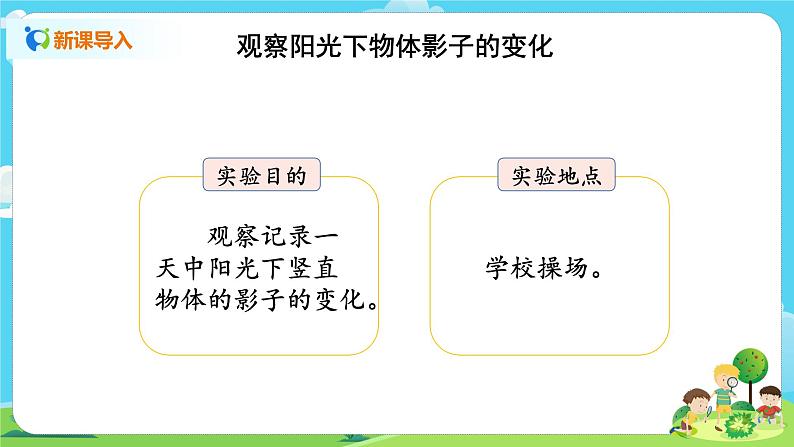 新课导入

观察阳光下物体影子的变化

实验目的

观察记录一天中阳光下竖直物体的影子的变化。

实验地点

学校操场。